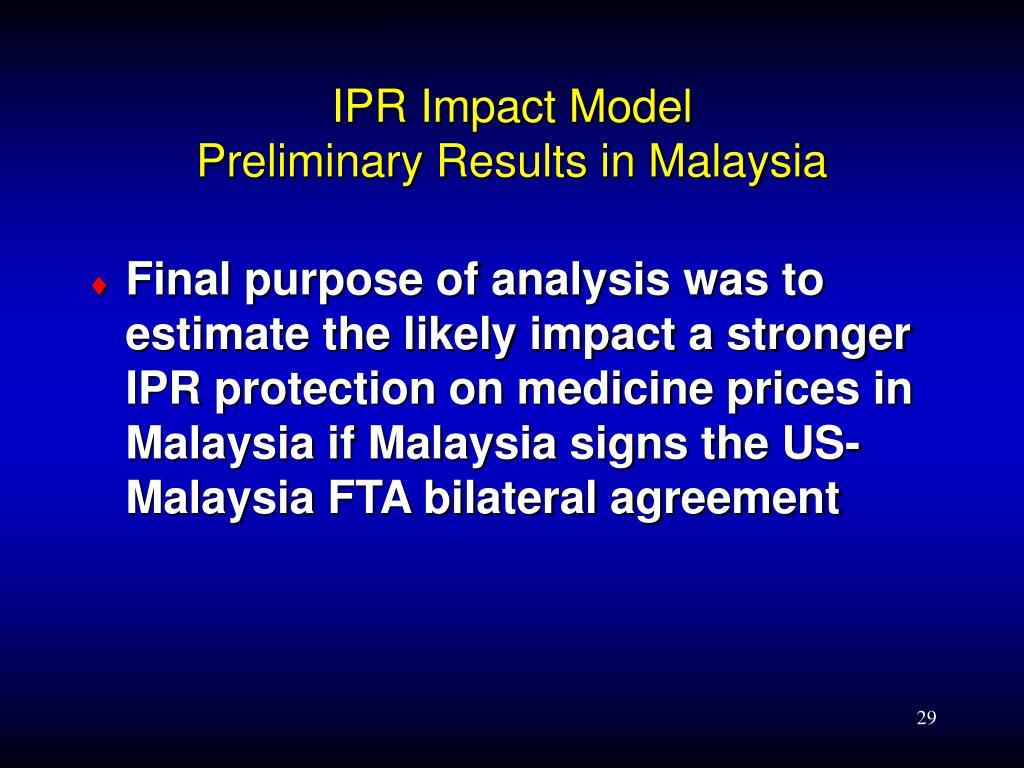 IPR Impact Model
Preliminary Results in Malaysia

♦ Final purpose of analysis was to estimate the likely impact a stronger IPR protection on medicine prices in Malaysia if Malaysia signs the US-Malaysia FTA bilateral agreement

29